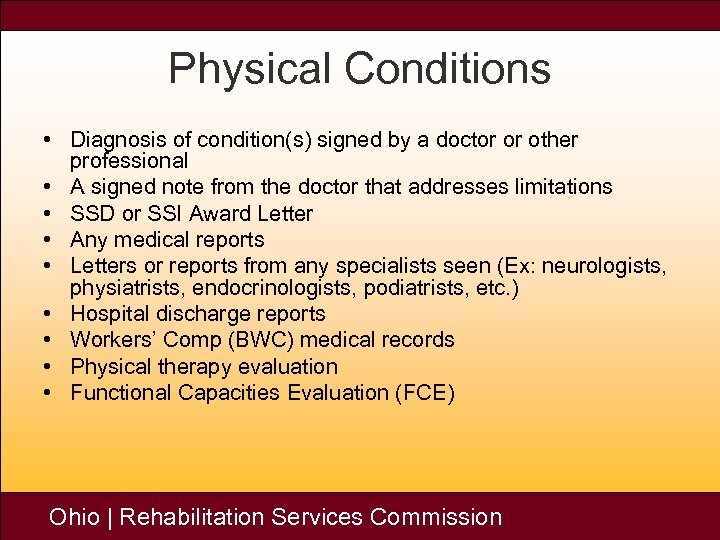 Physical Conditions

• Diagnosis of condition(s) signed by a doctor or other professional
• A signed note from the doctor that addresses limitations
• SSD or SSI Award Letter
• Any medical reports
• Letters or reports from any specialists seen (Ex: neurologists, physiatrists, endocrinologists, podiatrists, etc.)
• Hospital discharge reports
• Workers' Comp (BWC) medical records
• Physical therapy evaluation
• Functional Capacities Evaluation (FCE)

Ohio | Rehabilitation Services Commission